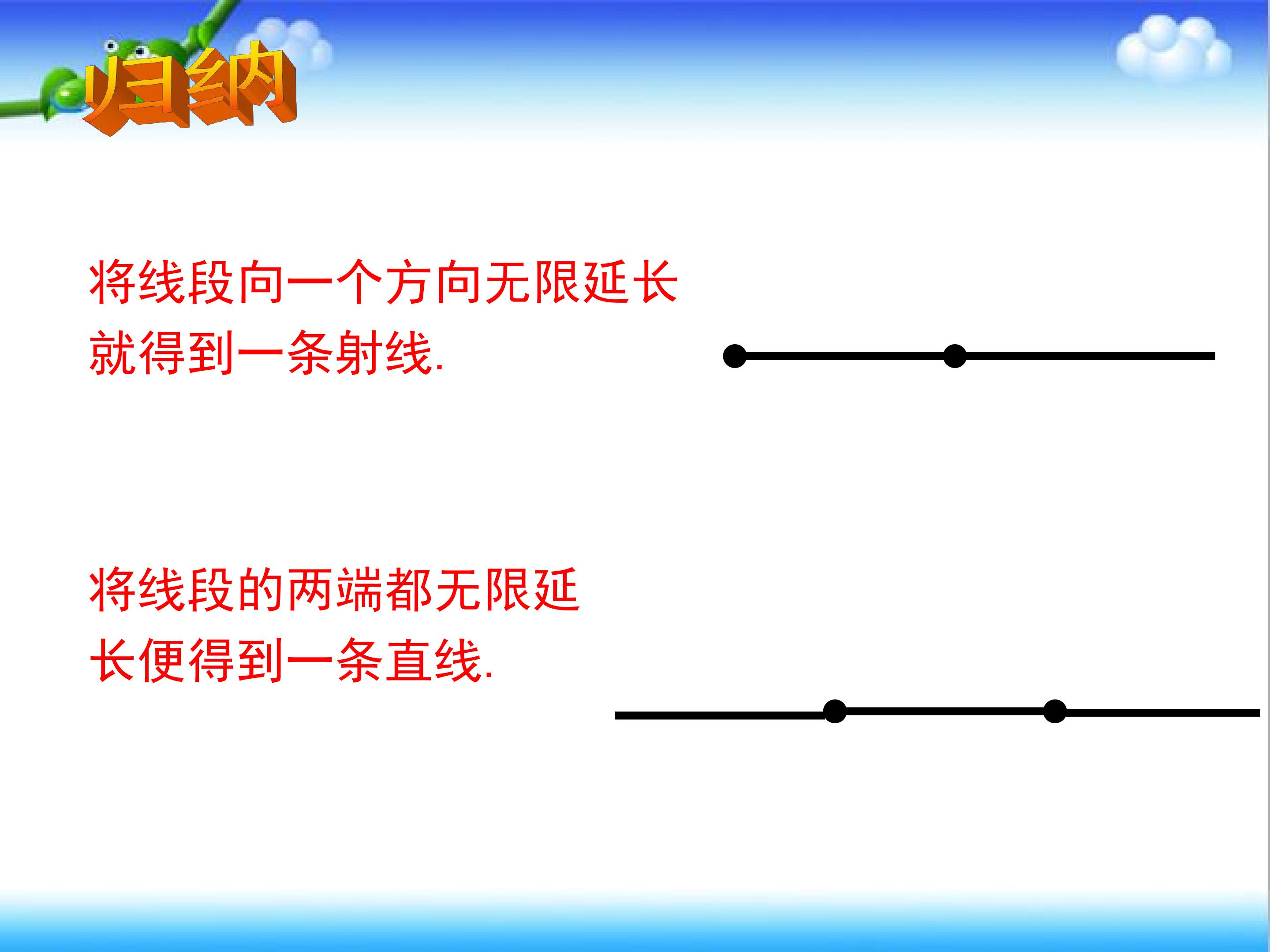 归纳

将线段向一个方向无限延长就得到一条射线.

将线段的两端都无限延长便得到一条直线.